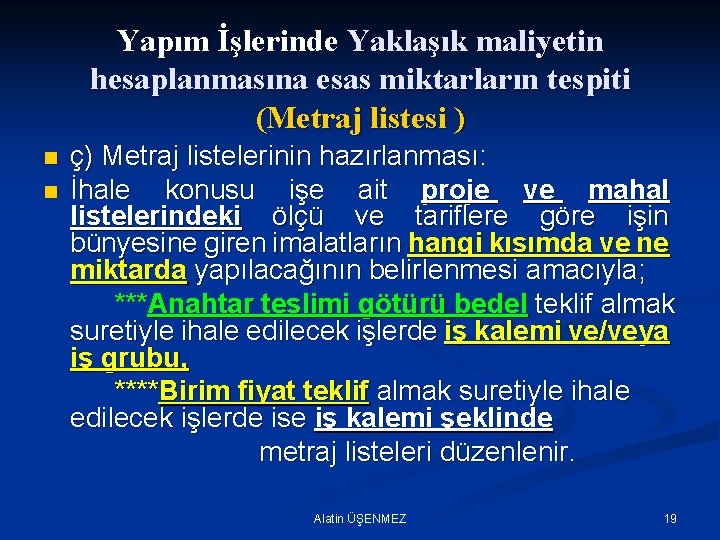 Yapım İşlerinde Yaklaşık maliyetin hesaplanmasına esas miktarların tespiti (Metraj listesi )

ç) Metraj listelerinin hazırlanması:

İhale konusu işe ait proje ve mahal listelerindeki ölçü ve tariflere göre işin bünyesine giren imalatların hangi kısımda ve ne miktarda yapılacağının belirlenmesi amacıyla;

***Anahtar teslimi götürü bedel teklif almak suretiyle ihale edilecek işlerde iş kalemi ve/veya iş grubu,

****Birim fiyat teklif almak suretiyle ihale edilecek işlerde ise iş kalemi şeklinde metraj listeleri düzenlenir.

Alatin ÜŞENMEZ

19